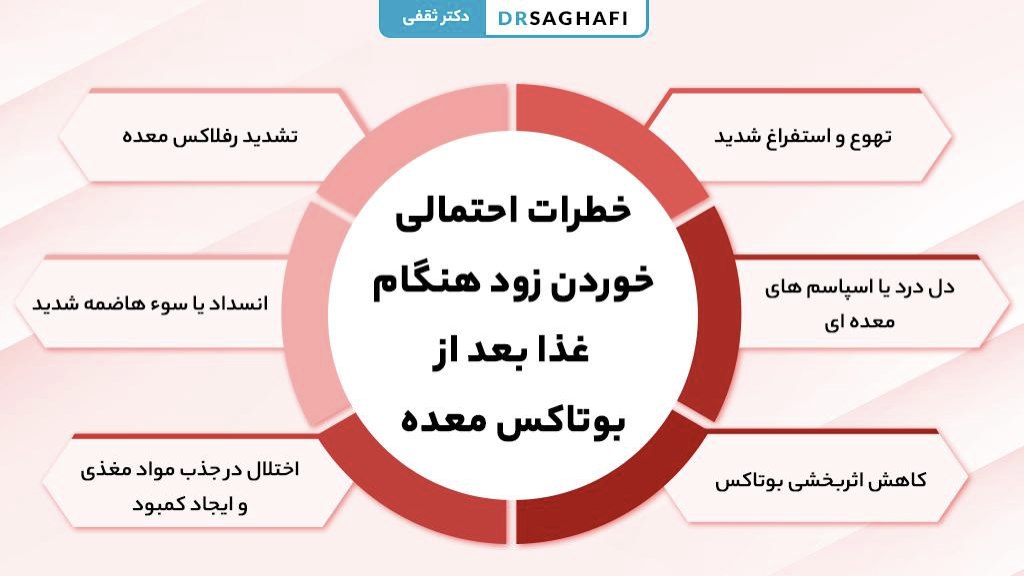 دکتر ثقفی DRSAGHAFI

خطرات احتمالی خوردن زود هنگام غذا بعد از بوتاکس معده

تهوع و استفراغ شدید

دل درد یا اسپاسم های معده ای

کاهش اثربخشی بوتاکس

تشدید رفلاکس معده

انسداد یا سوء هاضمه شدید

اختلال در جذب مواد مغذی و ایجاد کمبود